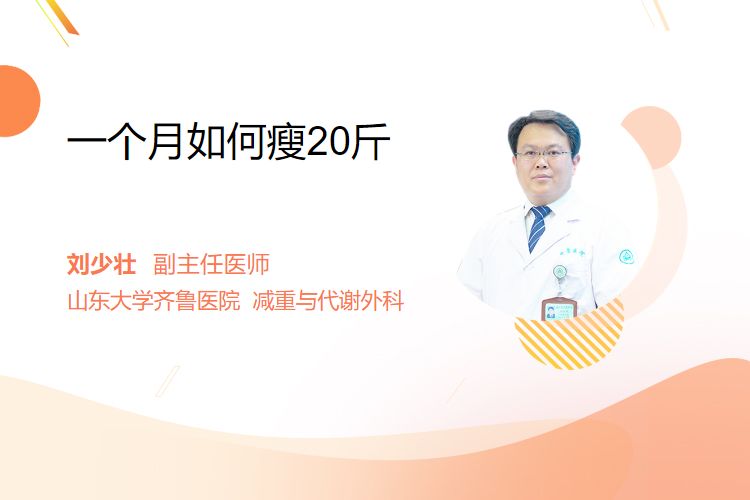 一个月如何瘦20斤

刘少壮 副主任医师
山东大学齐鲁医院 减重与代谢外科